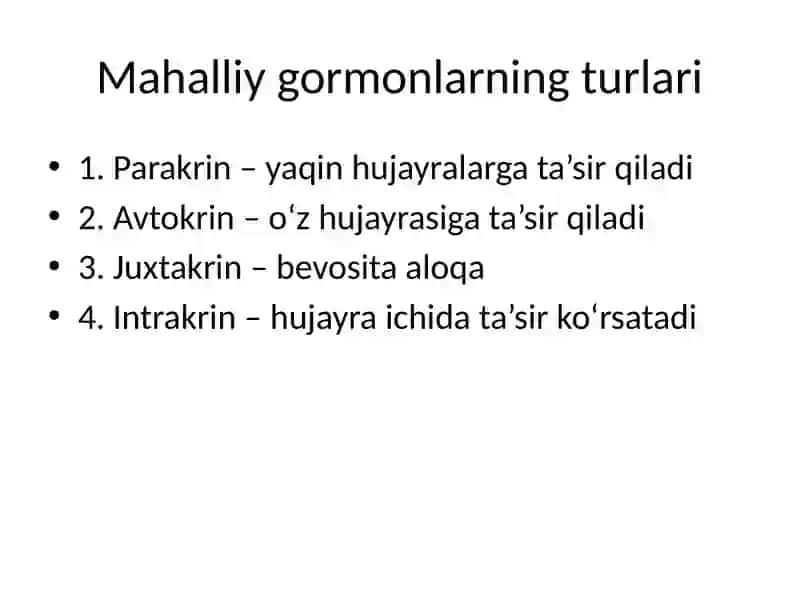 Mahalliy gormonlarning turlari

• 1. Parakrin – yaqin hujayralarga ta’sir qiladi
• 2. Avtokrin – o‘z hujayrasiga ta’sir qiladi
• 3. Juxtakrin – bevosita aloqa
• 4. Intrakrin – hujayra ichida ta’sir ko‘rsatadi